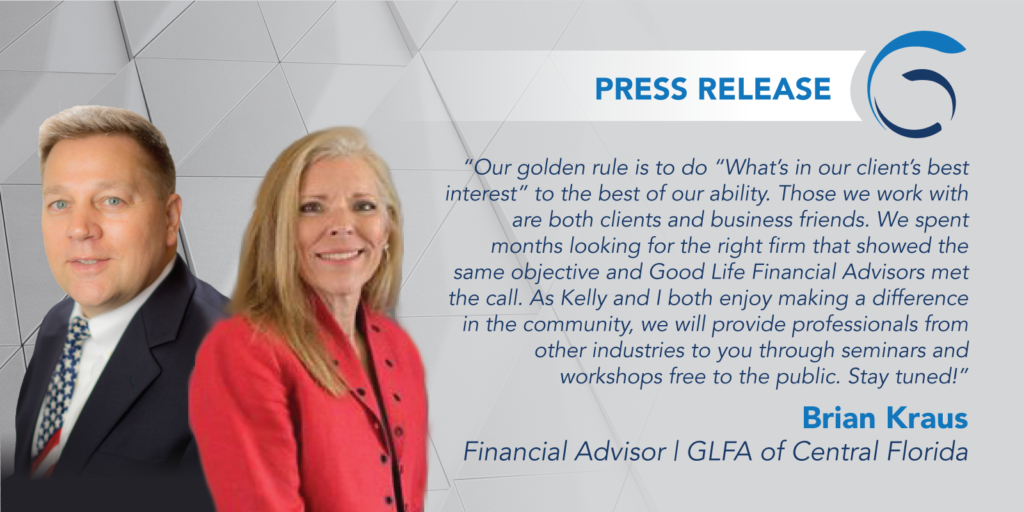 PRESS RELEASE

"Our golden rule is to do "What's in our client's best interest" to the best of our ability. Those we work with are both clients and business friends. We spent months looking for the right firm that showed the same objective and Good Life Financial Advisors met the call. As Kelly and I both enjoy making a difference in the community, we will provide professionals from other industries to you through seminars and workshops free to the public. Stay tuned!"

Brian Kraus
Financial Advisor | GLFA of Central Florida